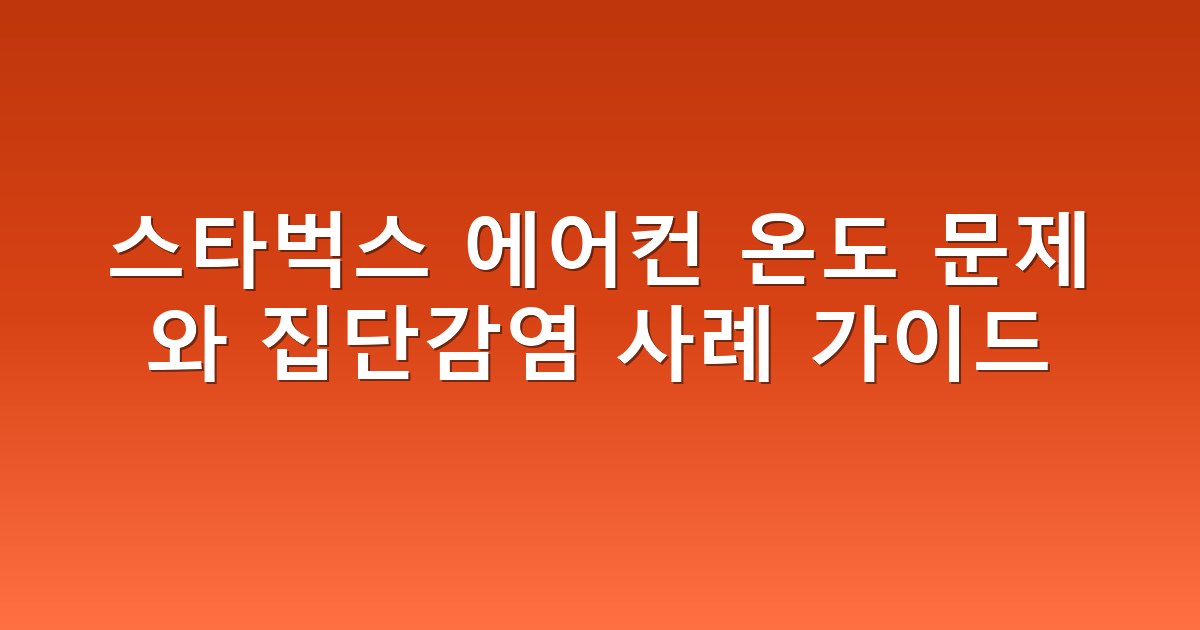 스타벅스 에어컨 온도 문제와 집단감염 사례 가이드